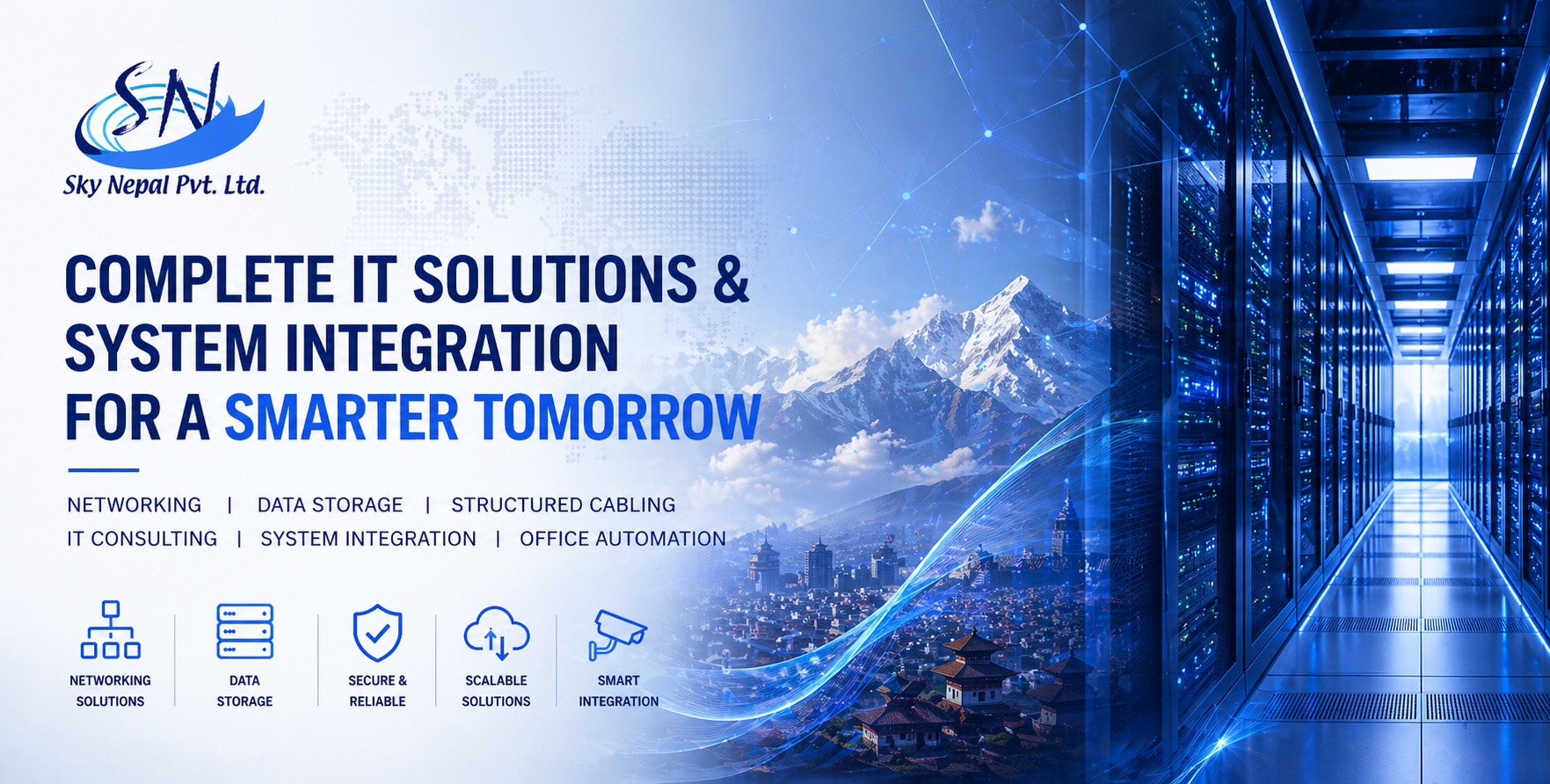 SN
Sky Nepal Pvt. Ltd.

COMPLETE IT SOLUTIONS & SYSTEM INTEGRATION FOR A SMARTER TOMORROW

NETWORKING | DATA STORAGE | STRUCTURED CABLING
IT CONSULTING | SYSTEM INTEGRATION | OFFICE AUTOMATION

NETWORKING SOLUTIONS

DATA STORAGE

SECURE & RELIABLE

SCALABLE SOLUTIONS

SMART INTEGRATION